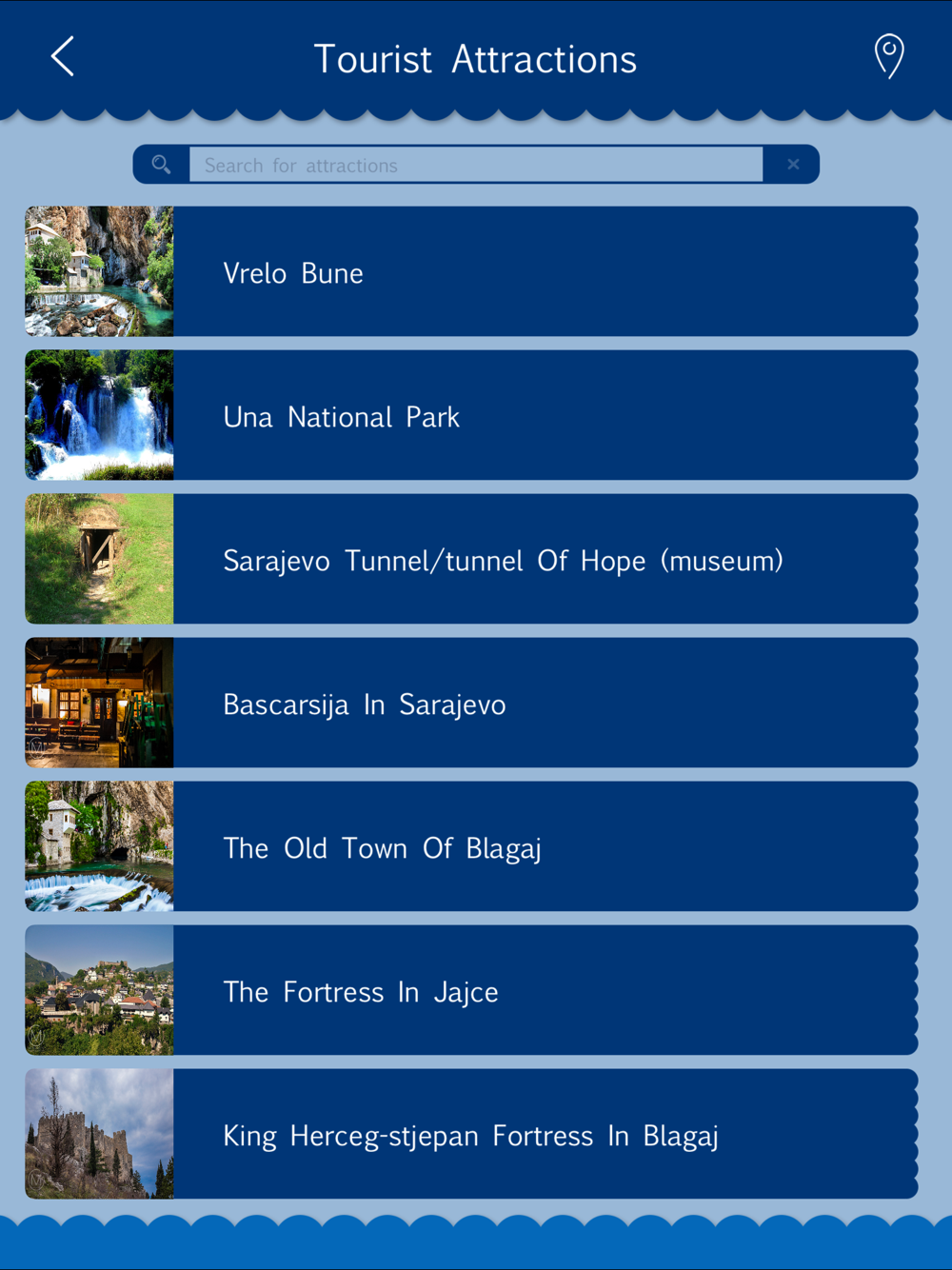 Tourist Attractions

Search for attractions

Vrelo Bune

Una National Park

Sarajevo Tunnel/tunnel Of Hope (museum)

Bascarsija In Sarajevo

The Old Town Of Blagaj

The Fortress In Jajce

King Herceg-stjepan Fortress In Blagaj